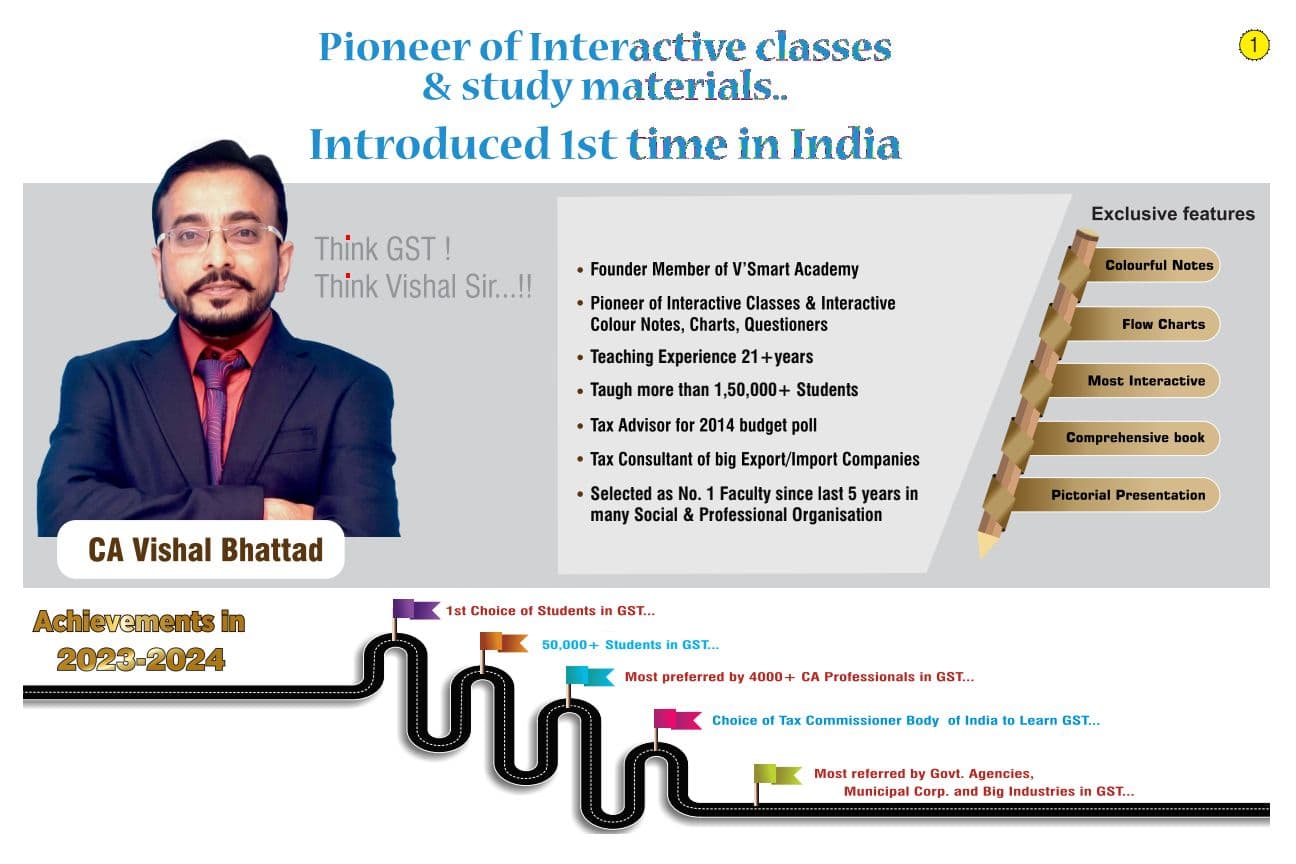 Pioneer of Interactive classes & study materials..

Introduced 1st time in India

1

Think GST !
Think Vishal Sir...!!

CA Vishal Bhattad

• Founder Member of V'Smart Academy
• Pioneer of Interactive Classes & Interactive Colour Notes, Charts, Questioners
• Teaching Experience 21+years
• Taugh more than 1,50,000+ Students
• Tax Advisor for 2014 budget poll
• Tax Consultant of big Export/Import Companies
• Selected as No. 1 Faculty since last 5 years in many Social & Professional Organisation

Exclusive features

Colourful Notes
Flow Charts
Most Interactive
Comprehensive book
Pictorial Presentation

Achievements in 2023-2024

1st Choice of Students in GST...
50,000+ Students in GST...
Most preferred by 4000+ CA Professionals in GST...
Choice of Tax Commissioner Body of India to Learn GST...
Most referred by Govt. Agencies, Municipal Corp. and Big Industries in GST...